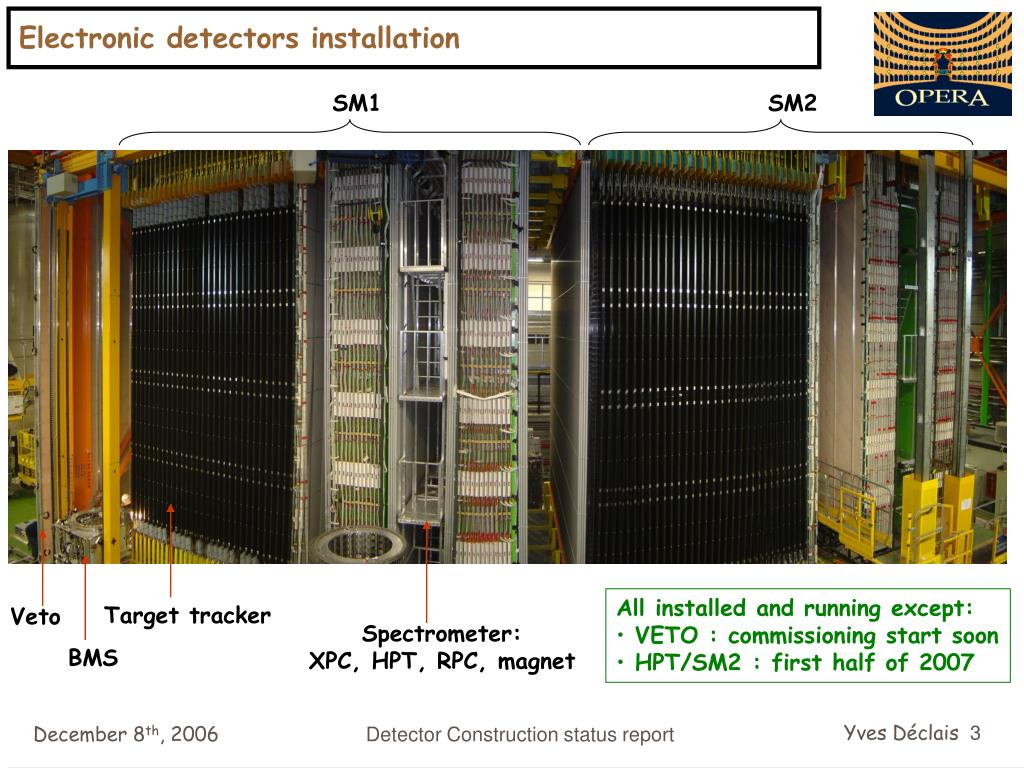 Electronic detectors installation

OPERA

SM1

SM2

Veto

Target tracker

BMS

Spectrometer:
XPC, HPT, RPC, magnet

All installed and running except:
• VETO : commissioning start soon
• HPT/SM2 : first half of 2007

December 8$^{th}$, 2006

Detector Construction status report

Yves Déclais 3